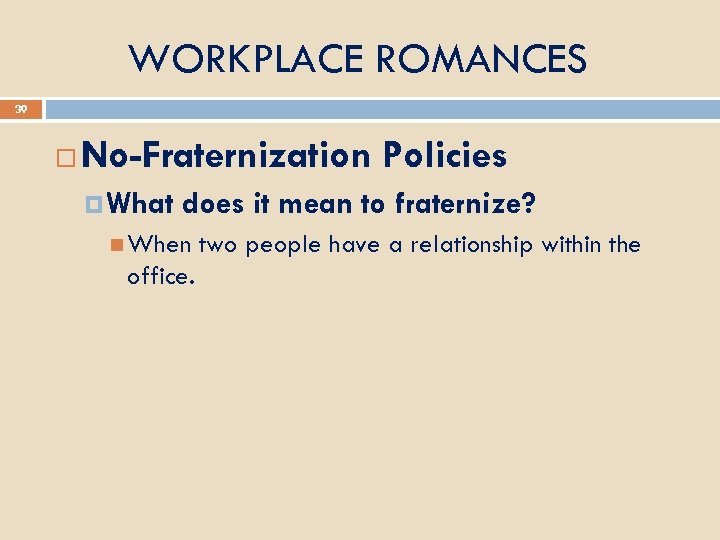 WORKPLACE ROMANCES

39

No-Fraternization Policies

What does it mean to fraternize?

When two people have a relationship within the office.